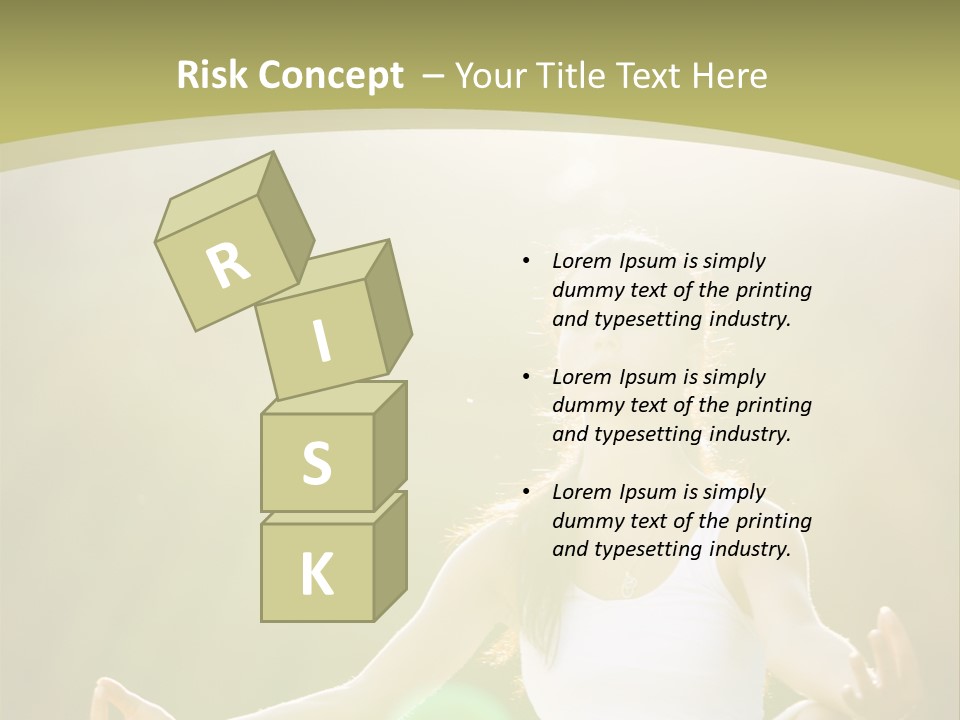 Risk Concept – Your Title Text Here

R
I
S
K

• Lorem Ipsum is simply dummy text of the printing and typesetting industry.

• Lorem Ipsum is simply dummy text of the printing and typesetting industry.

• Lorem Ipsum is simply dummy text of the printing and typesetting industry.